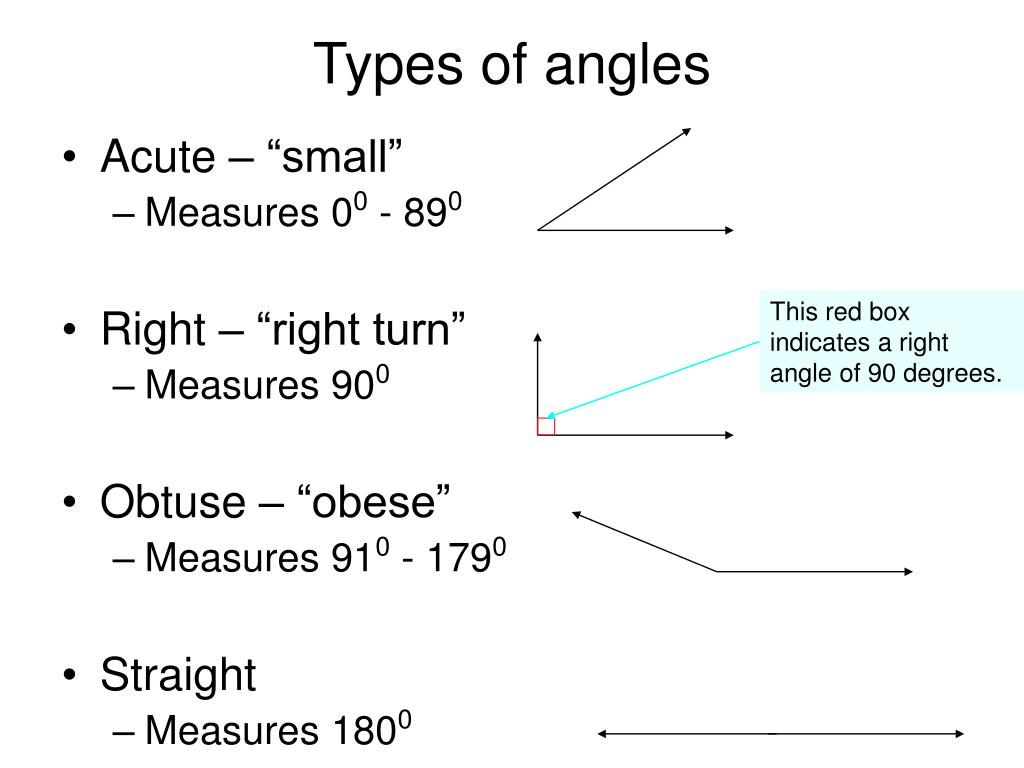 Types of angles

• Acute – “small”
– Measures $0^0$ - $89^0$

• Right – “right turn”
– Measures $90^0$

This red box indicates a right angle of 90 degrees.

• Obtuse – “obese”
– Measures $91^0$ - $179^0$

• Straight
– Measures $180^0$